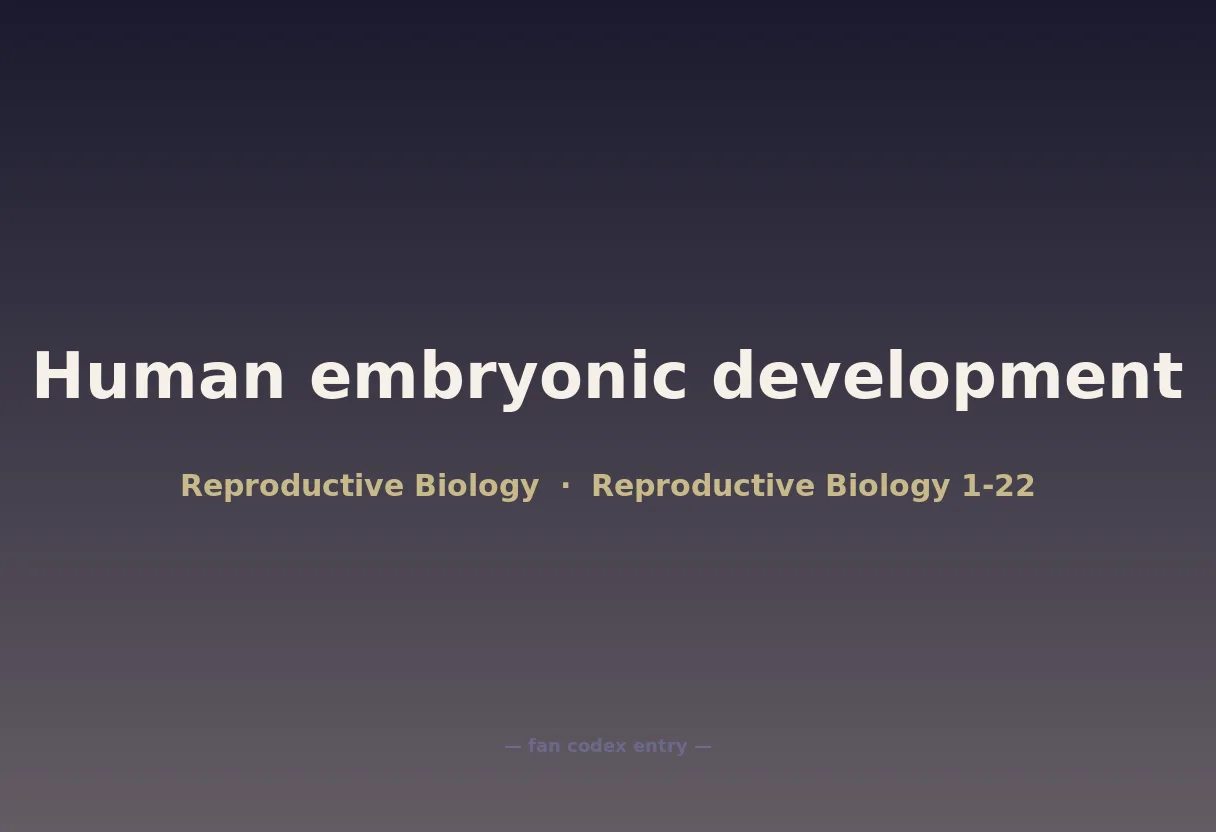 Human embryonic development

Reproductive Biology · Reproductive Biology 1-22

— fan codex entry —